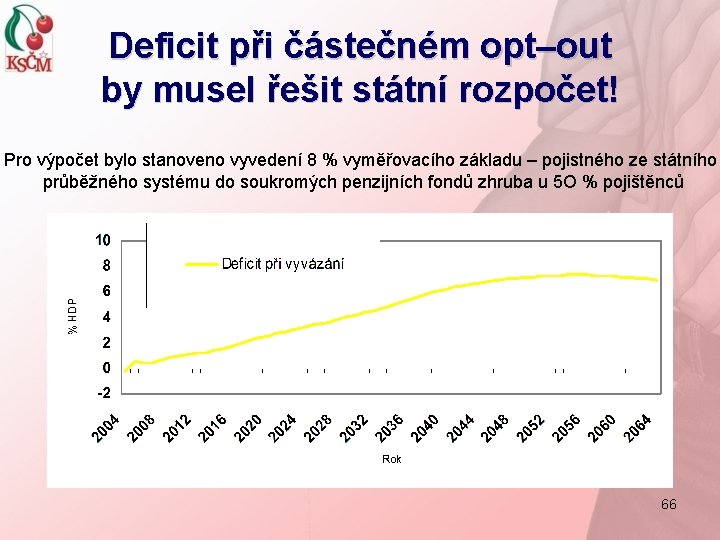 KSČM

Deficit při částečném opt–out by musel řešit státní rozpočet!

Pro výpočet bylo stanoveno vyvedení 8 % vyměřovacího základu – pojistného ze státního průběžného systému do soukromých penzijních fondů zhruba u 5O % pojištěnců

10
8
6
4
2
0
-2

% HDP

Deficit při vyvázání

2004
2008
2012
2016
2020
2024
2028
2032
2036
2040
2044
2048
2052
2056
2060
2064

Rok

66